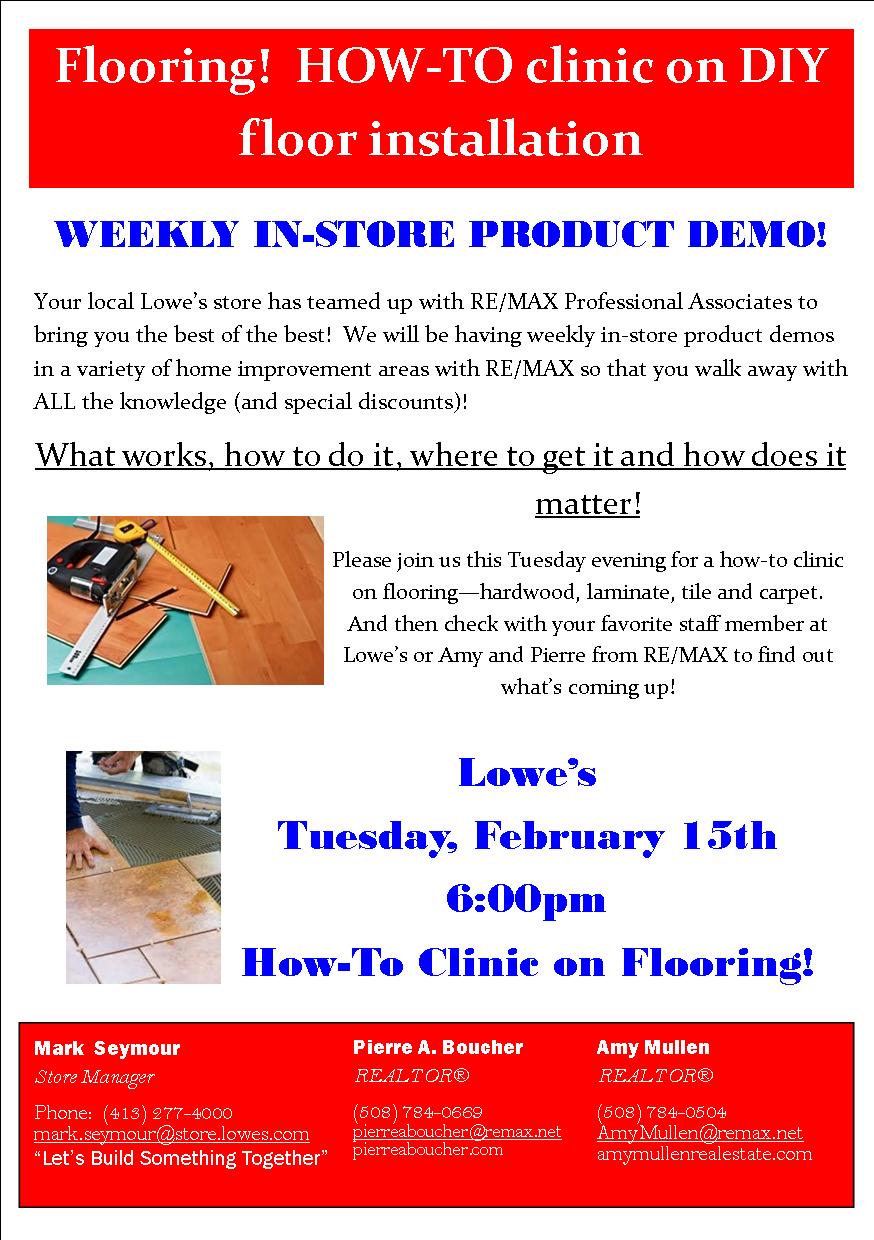 Flooring! HOW-TO clinic on DIY floor installation

WEEKLY IN-STORE PRODUCT DEMO!

Your local Lowe's store has teamed up with RE/MAX Professional Associates to bring you the best of the best! We will be having weekly in-store product demos in a variety of home improvement areas with RE/MAX so that you walk away with ALL the knowledge (and special discounts)!

What works, how to do it, where to get it and how does it matter!

Please join us this Tuesday evening for a how-to clinic on flooring—hardwood, laminate, tile and carpet. And then check with your favorite staff member at Lowe's or Amy and Pierre from RE/MAX to find out what's coming up!

Lowe's

Tuesday, February 15th

6:00pm

How-To Clinic on Flooring!

Mark Seymour
Store Manager
Phone: (413) 277-4000
mark.seymour@store.lowes.com
"Let's Build Something Together"

Pierre A. Boucher
REALTOR®
(508) 784-0669
pierreaboucher@remax.net
pierreaboucher.com

Amy Mullen
REALTOR®
(508) 784-0504
AmyMullen@remax.net
amymullenrealestate.com